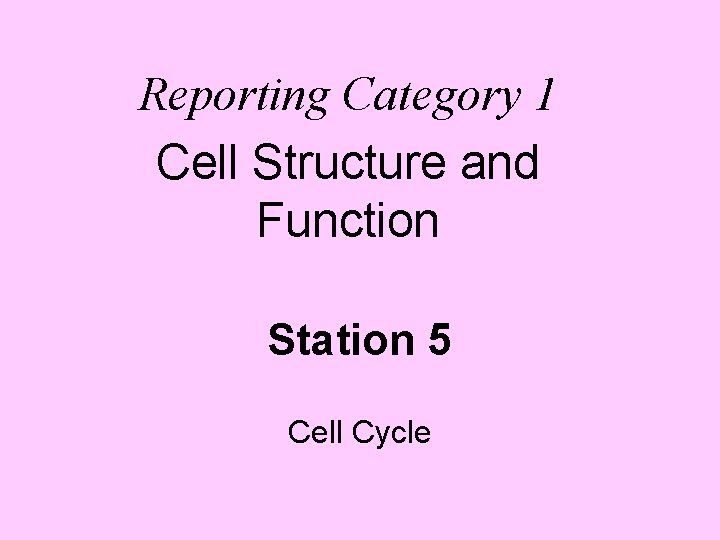 Reporting Category 1

Cell Structure and Function

Station 5

Cell Cycle